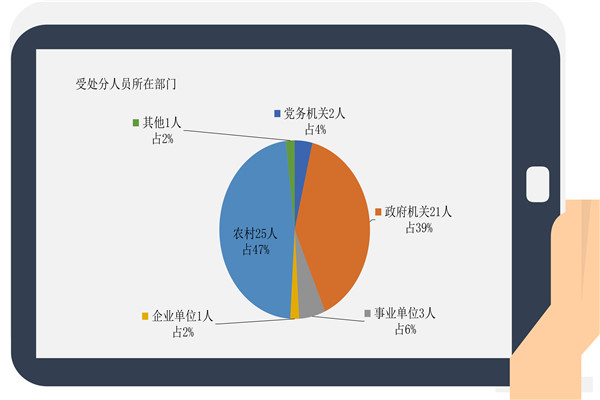 受处分人员所在部门

其他1人
占2%

党务机关2人
占4%

政府机关21人
占39%

农村25人
占47%

企业单位1人
占2%

事业单位3人
占6%